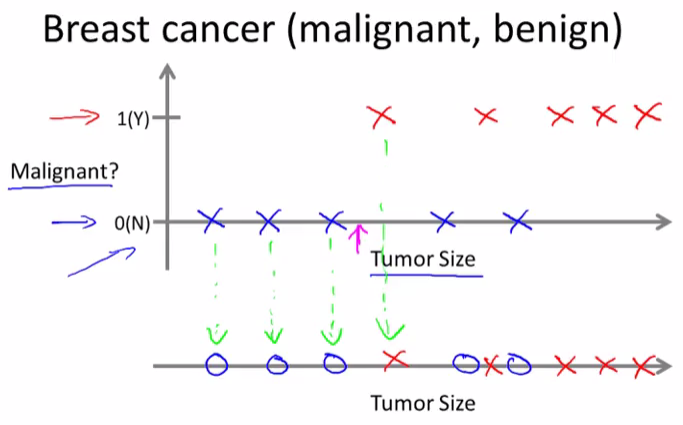 Breast cancer (malignant, benign)

1(Y)

Malignant?

0(N)

Tumor Size

Tumor Size